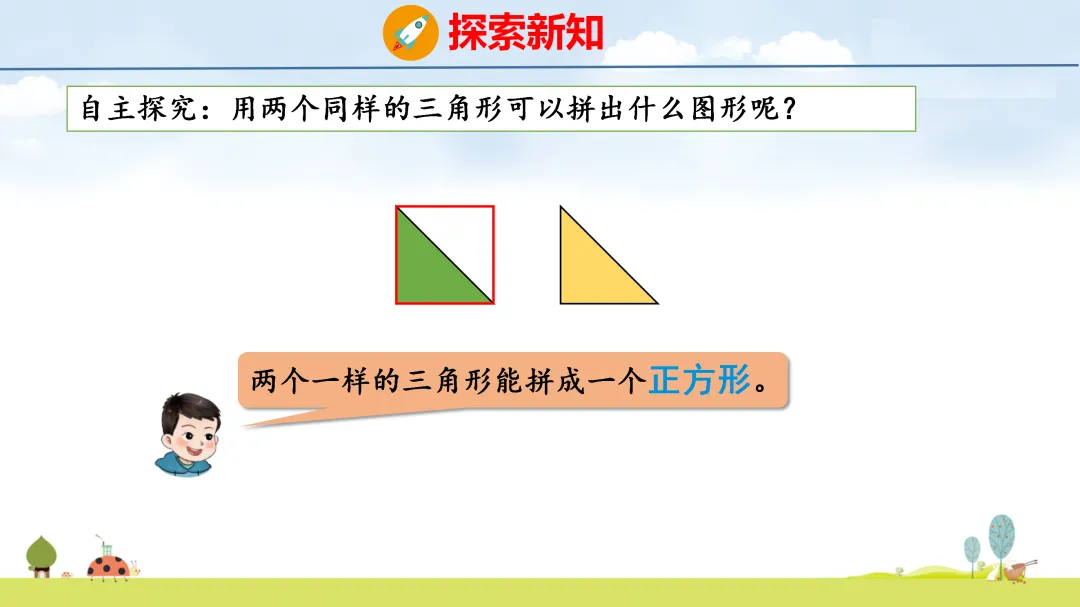 探索新知

自主探究：用两个同样的三角形可以拼出什么图形呢？

两个一样的三角形能拼成一个正方形。